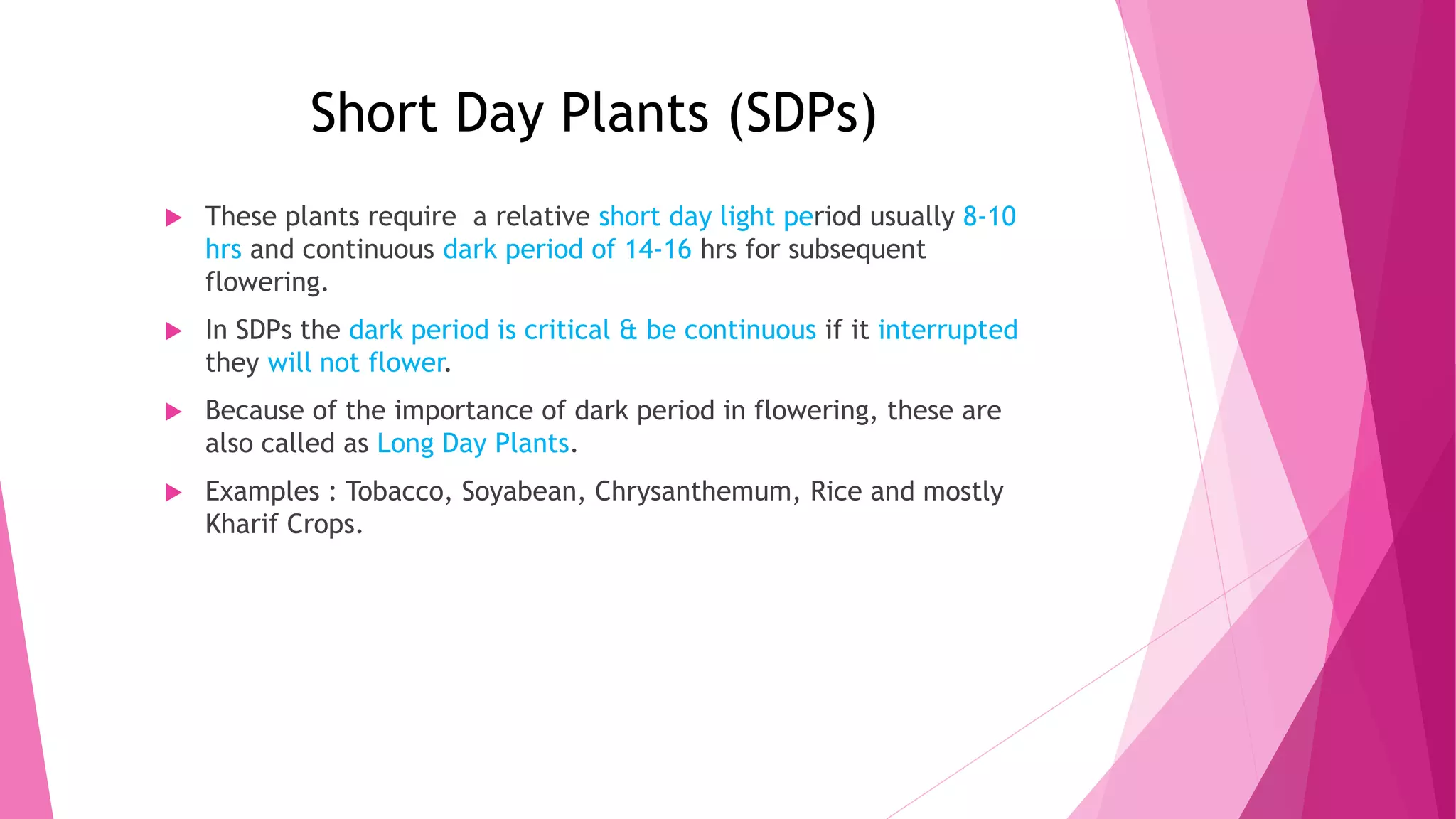 Short Day Plants (SDPs)

These plants require  a relative short day light period usually 8-10 hrs and continuous dark period of 14-16 hrs for subsequent flowering.

In SDPs the dark period is critical & be continuous if it interrupted they will not flower.

Because of the importance of dark period in flowering, these are also called as Long Day Plants.

Examples : Tobacco, Soyabean, Chrysanthemum, Rice and mostly Kharif Crops.